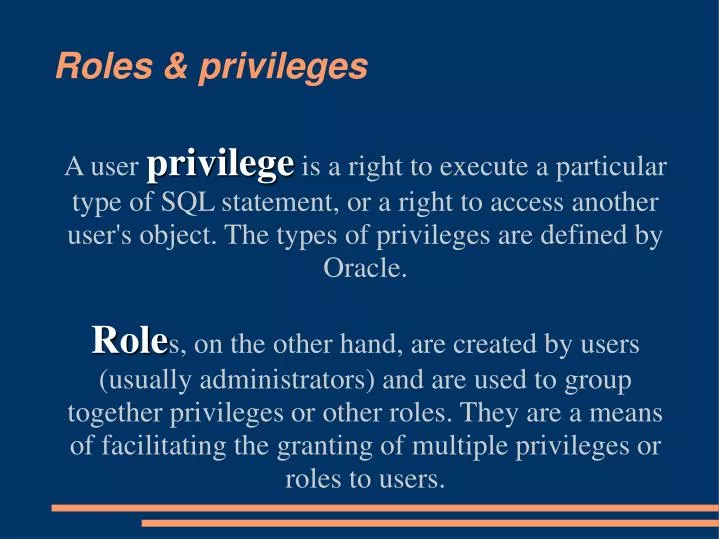 Roles & privileges

A user privilege is a right to execute a particular type of SQL statement, or a right to access another user's object. The types of privileges are defined by Oracle.

Roles, on the other hand, are created by users (usually administrators) and are used to group together privileges or other roles. They are a means of facilitating the granting of multiple privileges or roles to users.